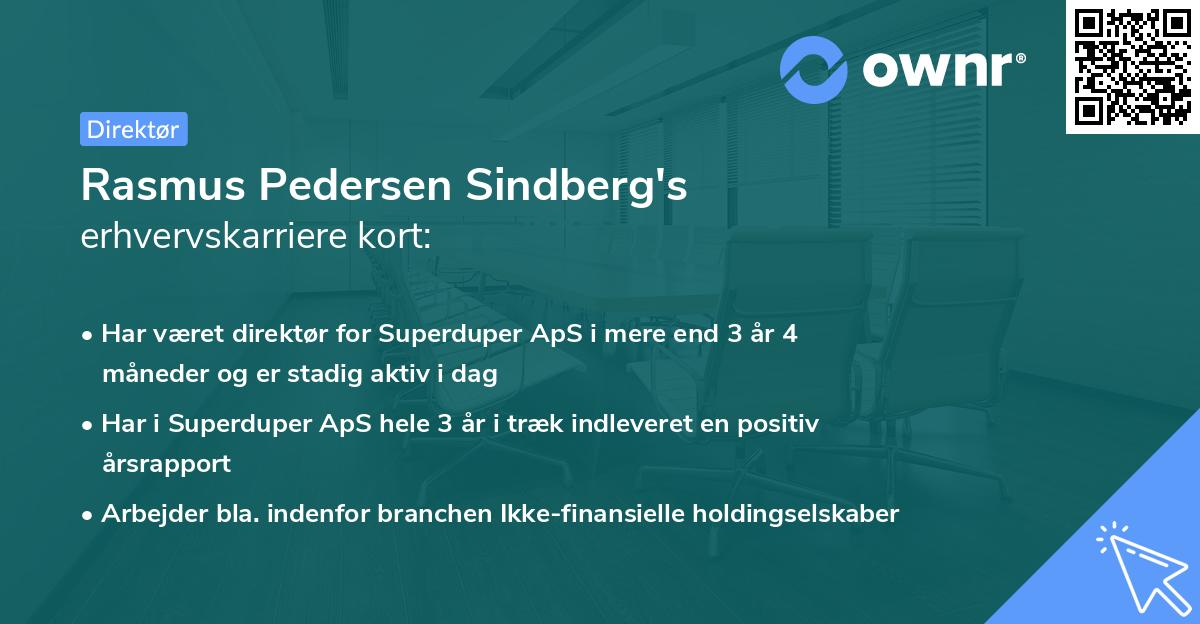 ownr®

Direktør

Rasmus Pedersen Sindberg's erhvervskarriere kort:

• Har været direktør for Superduper ApS i mere end 3 år 4 måneder og er stadig aktiv i dag
• Har i Superduper ApS hele 3 år i træk indleveret en positiv årsrapport
• Arbejder bla. indenfor branchen Ikke-finansielle holdingselskaber